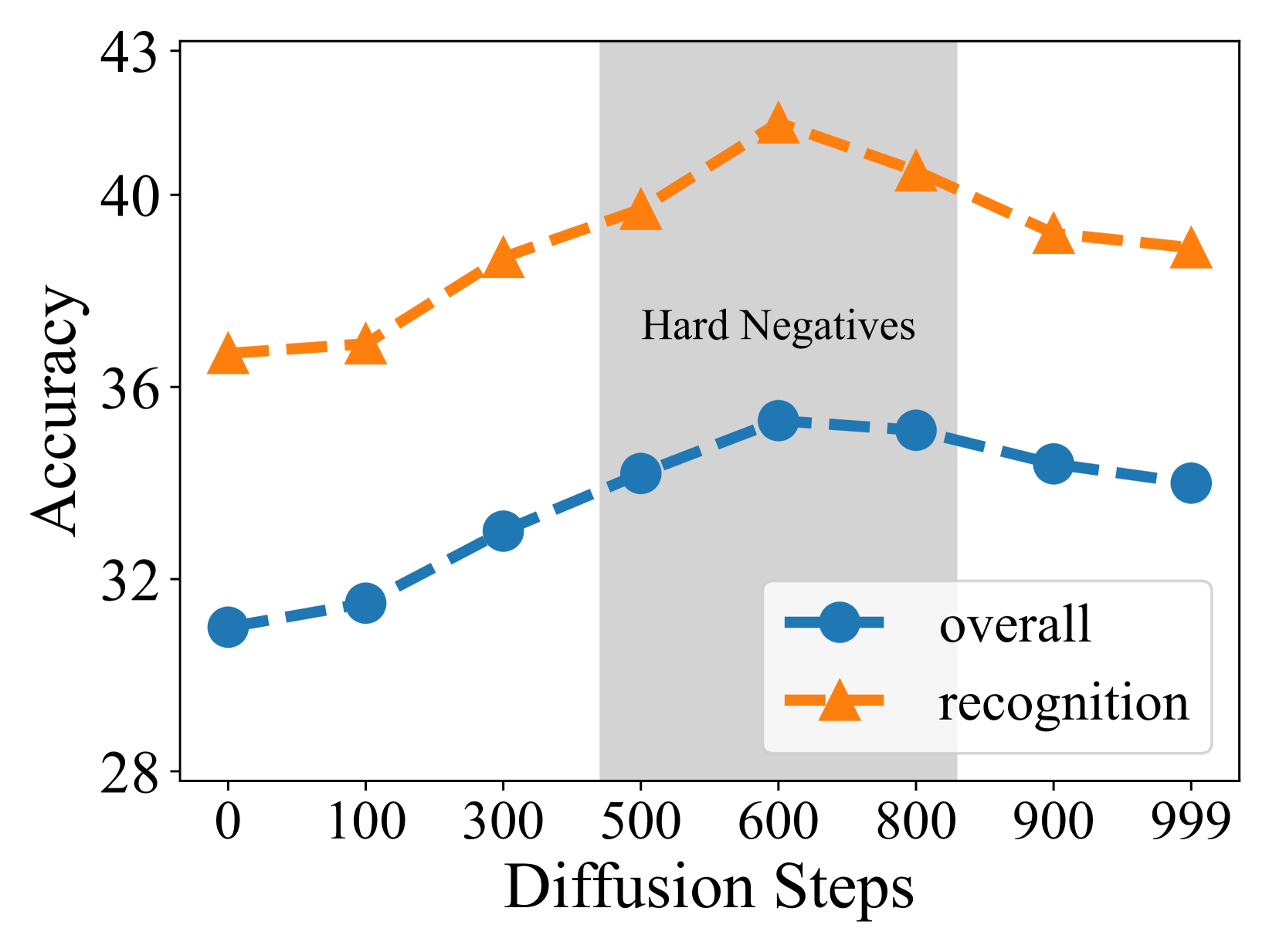 Accuracy
43
40
36
32
28
Hard Negatives
overall
recognition
0
100
300
500
600
800
900
999
Diffusion Steps